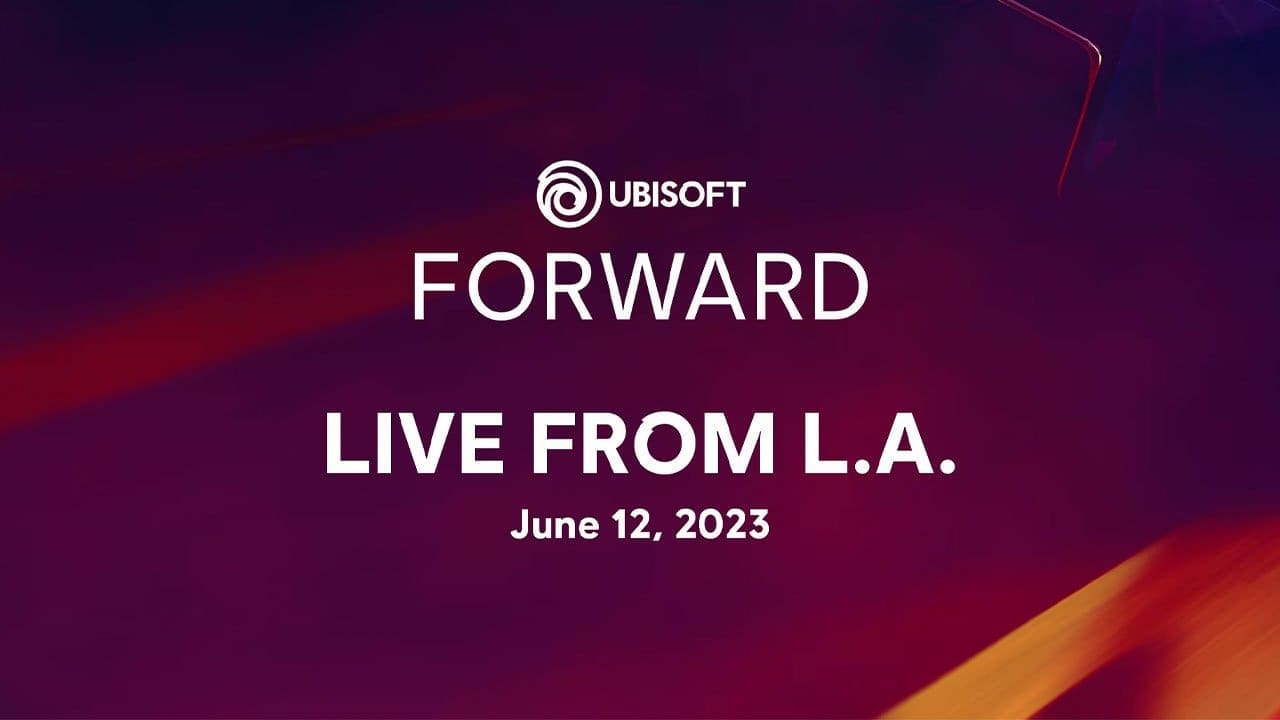 UBISOFT
FORWARD

LIVE FROM L.A.
June 12, 2023